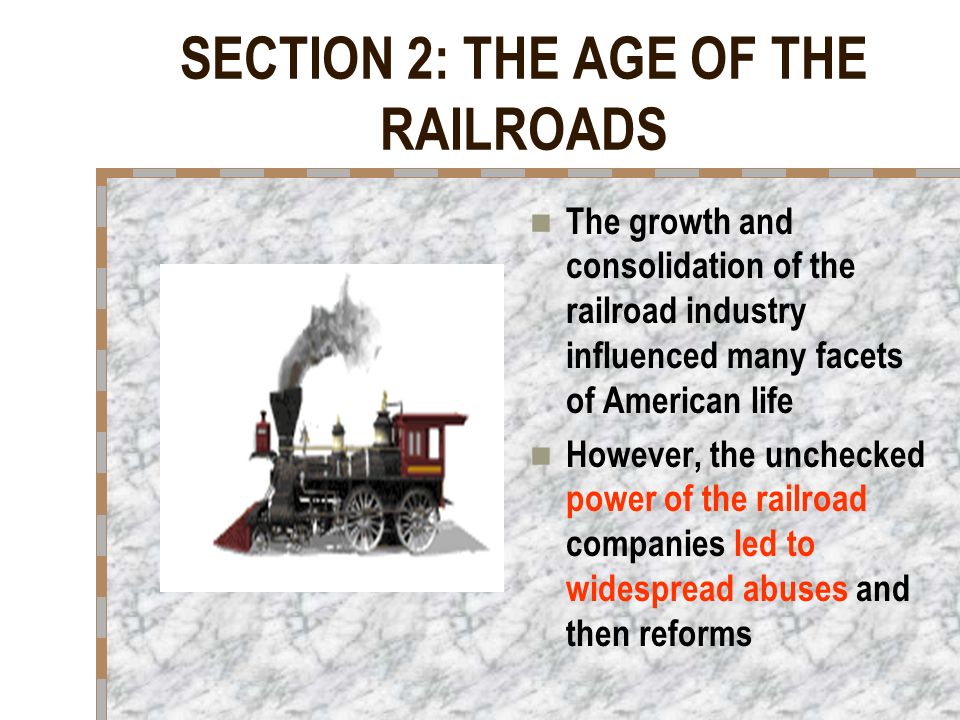 SECTION 2: THE AGE OF THE RAILROADS

The growth and consolidation of the railroad industry influenced many facets of American life

However, the unchecked power of the railroad companies led to widespread abuses and then reforms